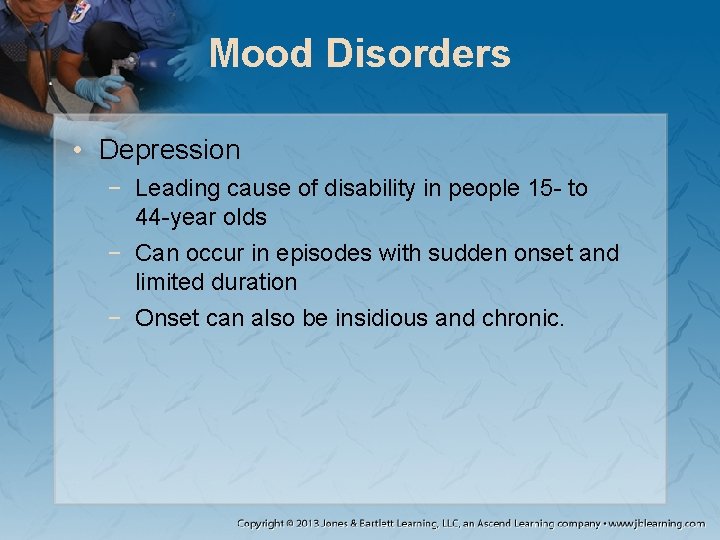 Mood Disorders

• Depression
  − Leading cause of disability in people 15- to 44-year olds
  − Can occur in episodes with sudden onset and limited duration
  − Onset can also be insidious and chronic.

Copyright © 2013 Jones & Bartlett Learning, LLC, an Ascend Learning company • www.jblearning.com